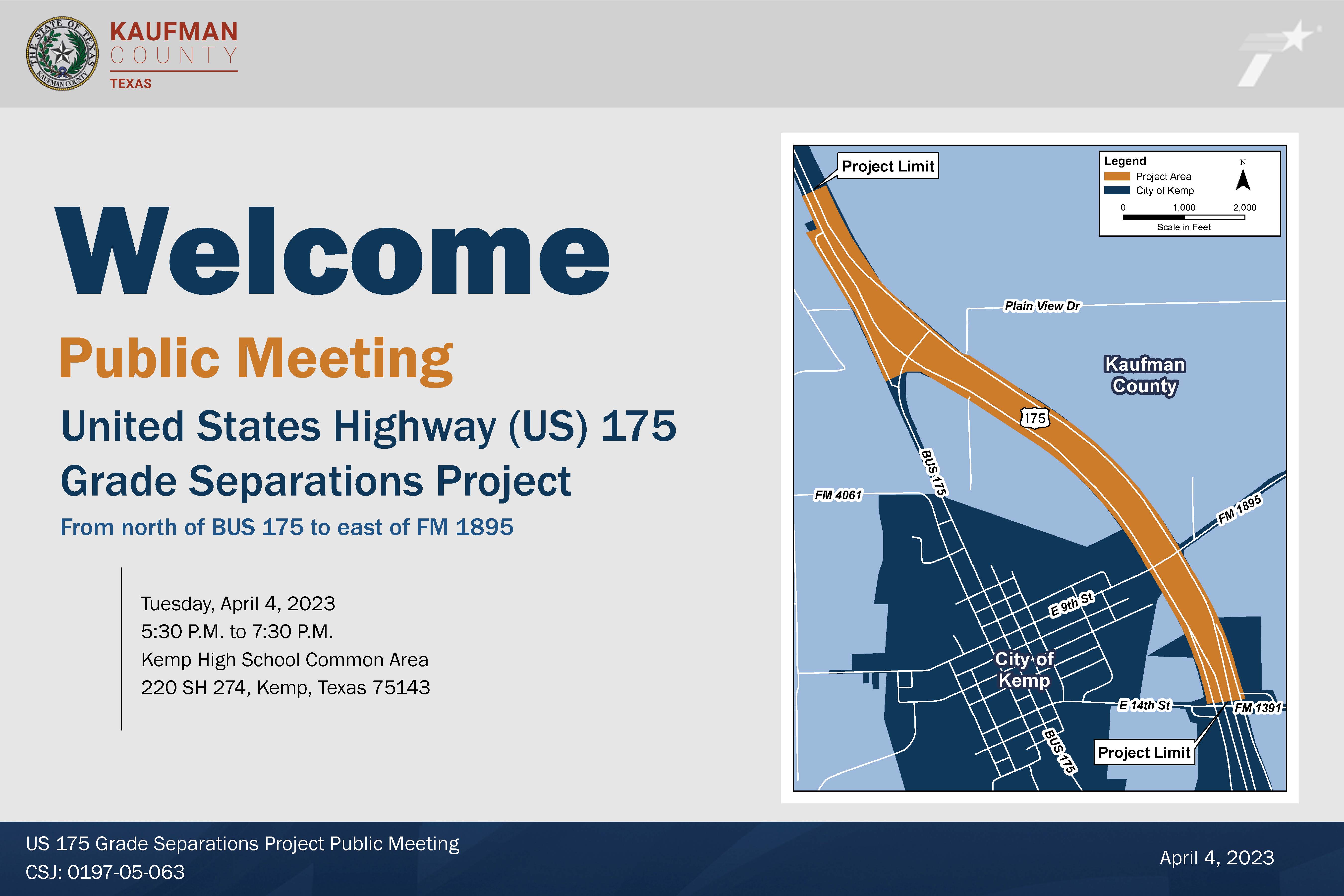 THE STATE OF TEXAS
KAUFMAN COUNTY

KAUFMAN
COUNTY
TEXAS

Welcome

Public Meeting

United States Highway (US) 175
Grade Separations Project

From north of BUS 175 to east of FM 1895

Tuesday, April 4, 2023
5:30 P.M. to 7:30 P.M.
Kemp High School Common Area
220 SH 274, Kemp, Texas 75143

Project Limit
Legend
Project Area
City of Kemp
N
0 1,000 2,000
Scale in Feet
Plain View Dr
Kaufman County
175
BUS 175
FM 4061
FM 1895
E 9th St
City of Kemp
E 14th St
FM 1391
BUS 175
Project Limit

US 175 Grade Separations Project Public Meeting
CSJ: 0197-05-063

April 4, 2023